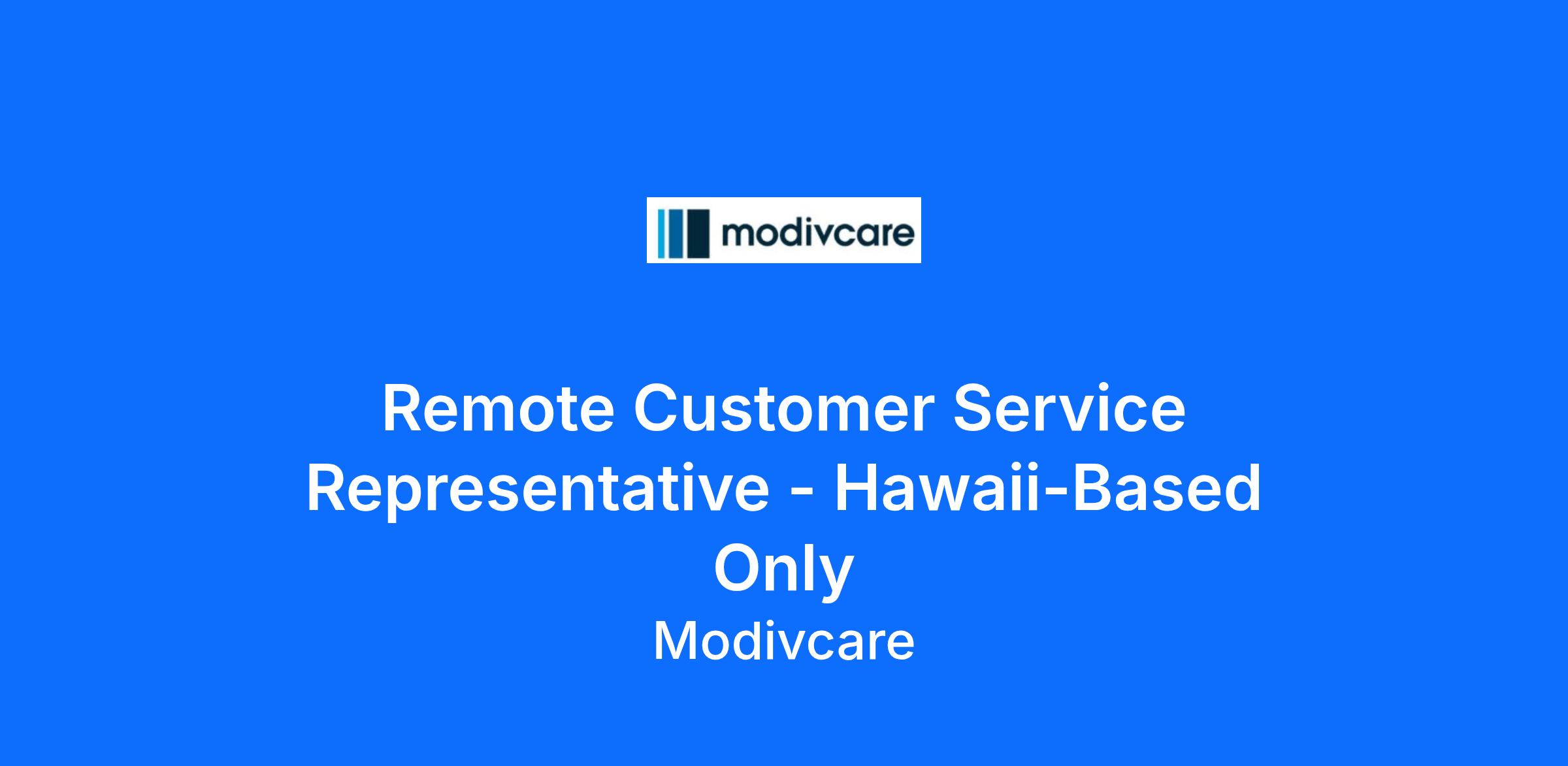 modivcare

Remote Customer Service Representative - Hawaii-Based Only

Modivcare